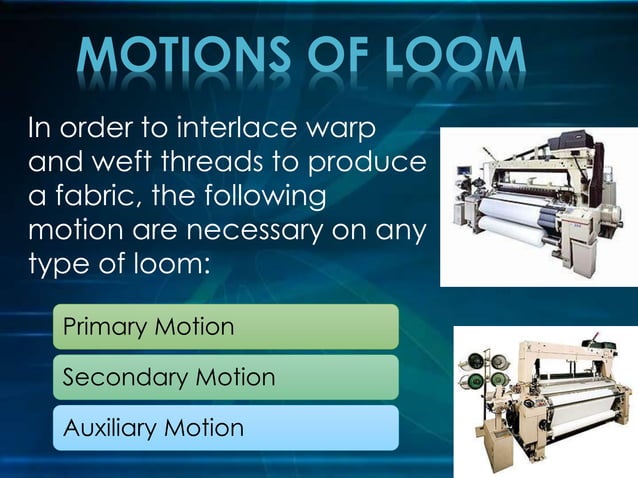 MOTIONS OF LOOM

In order to interlace warp and weft threads to produce a fabric, the following motion are necessary on any type of loom:

Primary Motion

Secondary Motion

Auxiliary Motion